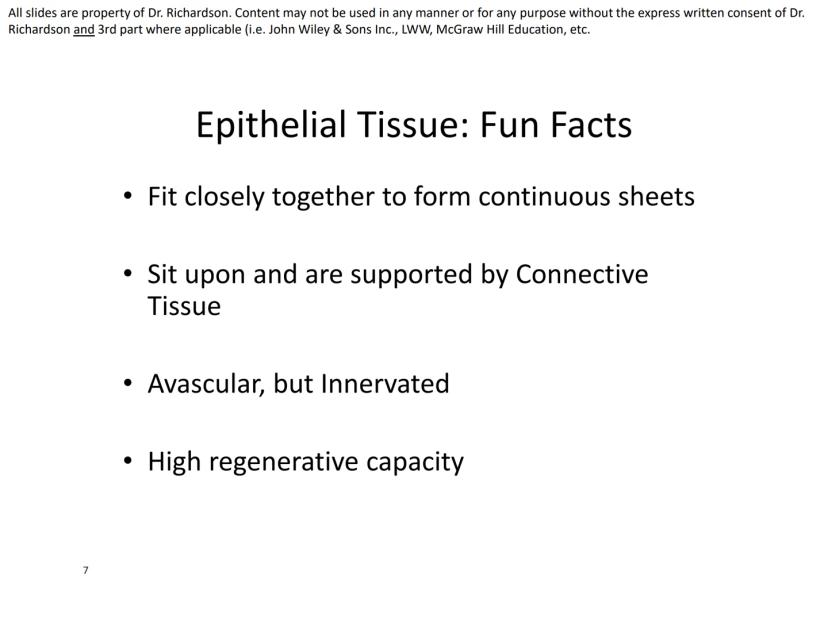 All slides are property of Dr. Richardson. Content may not be used in any manner or for any purpose without the express written consent of Dr. Richardson and 3rd part where applicable (i.e. John Wiley & Sons Inc., LWW, McGraw Hill Education, etc.

Epithelial Tissue: Fun Facts

• Fit closely together to form continuous sheets

• Sit upon and are supported by Connective Tissue

• Avascular, but Innervated

• High regenerative capacity

7